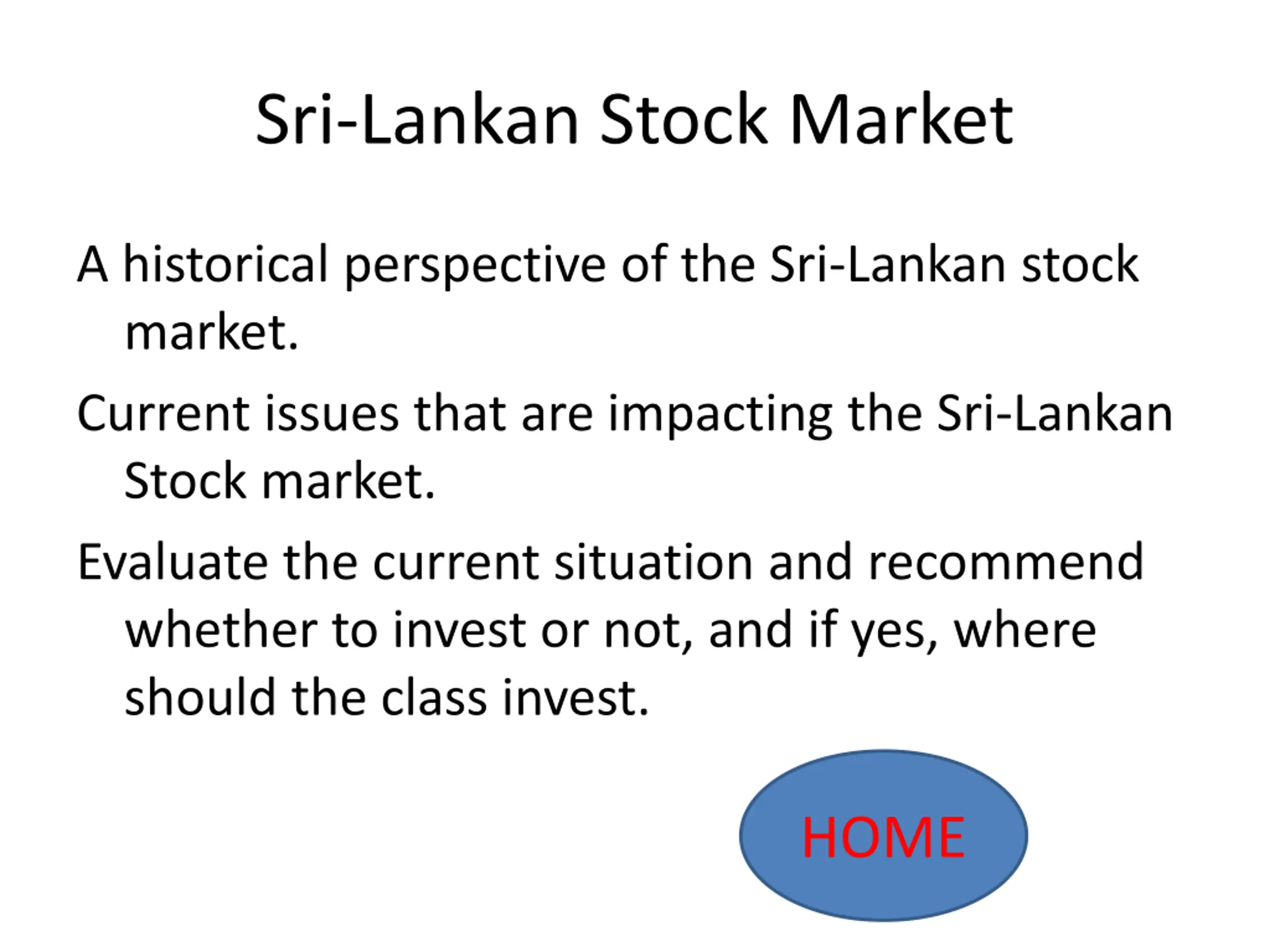 Sri-Lankan Stock Market

A historical perspective of the Sri-Lankan stock market.

Current issues that are impacting the Sri-Lankan Stock market.

Evaluate the current situation and recommend whether to invest or not, and if yes, where should the class invest.

HOME